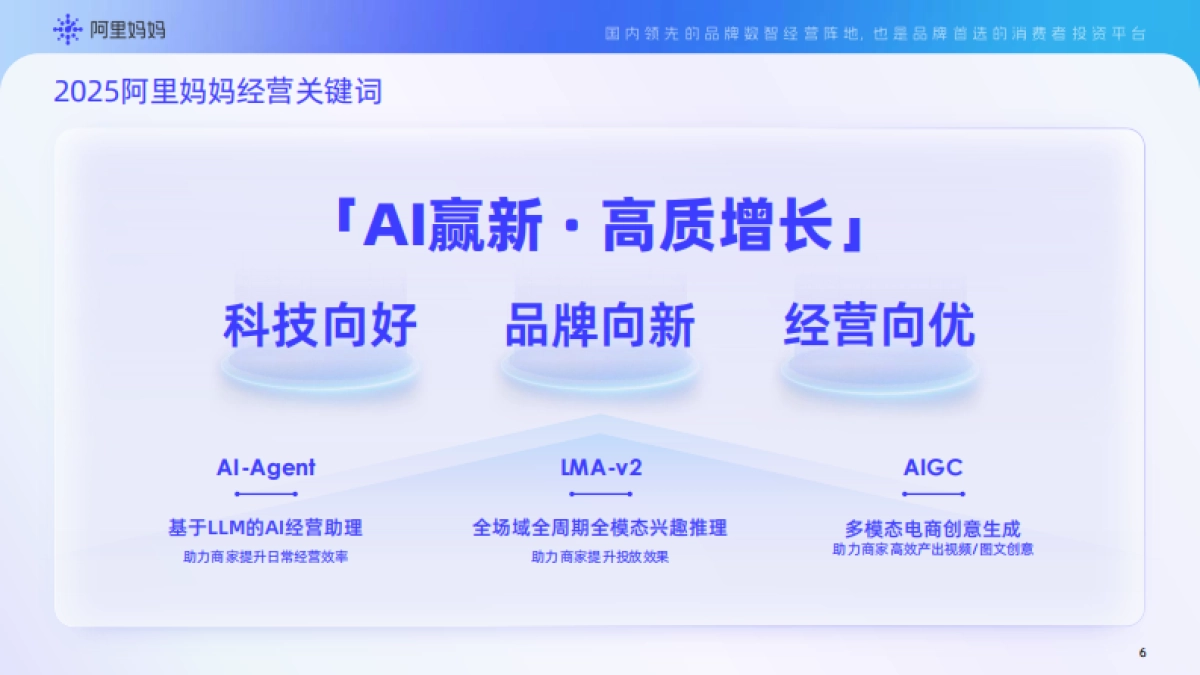 阿里妈妈

国内领先的品牌数智经营阵地，也是品牌首选的消费者投资平台

2025阿里妈妈经营关键词

「AI赢新 · 高质增长」

科技向好

品牌向新

经营向优

AI-Agent

基于LLM的AI经营助理

助力商家提升日常经营效率

LMA-v2

全场域全周期全模态兴趣推理

助力商家提升投放效果

AIGC

多模态电商创意生成

助力商家高效产出视频/图文创意

6